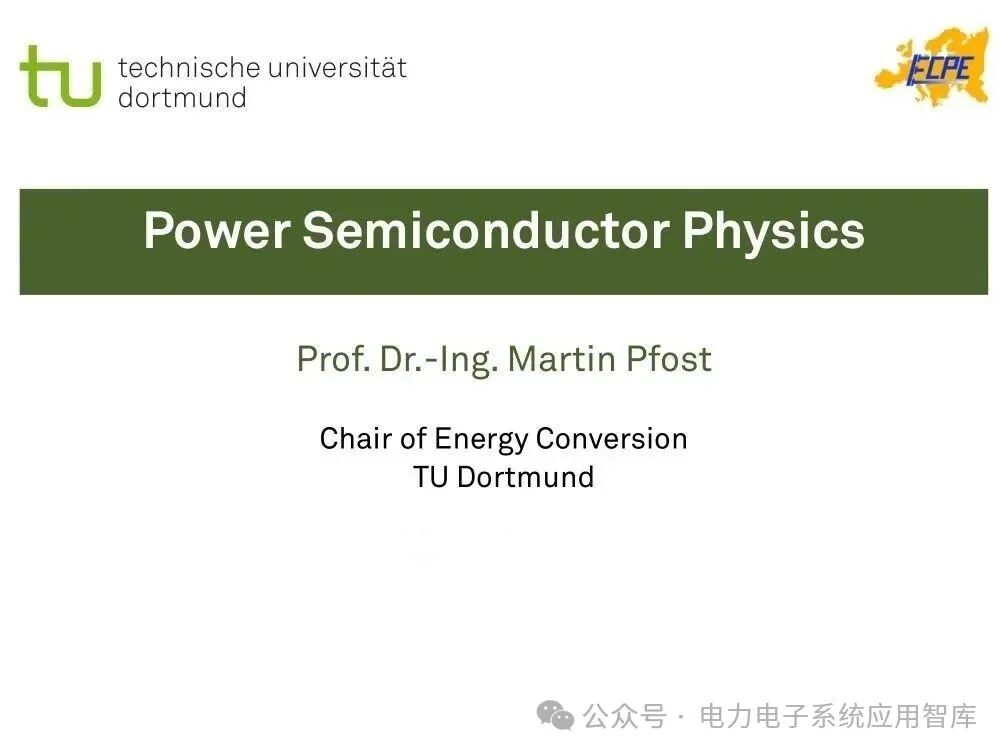 tu technische universität dortmund

ECPE

Power Semiconductor Physics

Prof. Dr.-Ing. Martin Pfost

Chair of Energy Conversion
TU Dortmund

公众号 · 电力电子系统应用智库